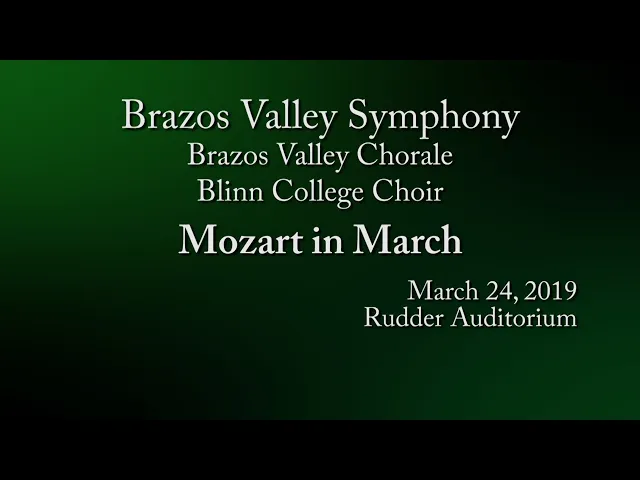 Brazos Valley Symphony
Brazos Valley Chorale
Blinn College Choir

Mozart in March

March 24, 2019
Rudder Auditorium